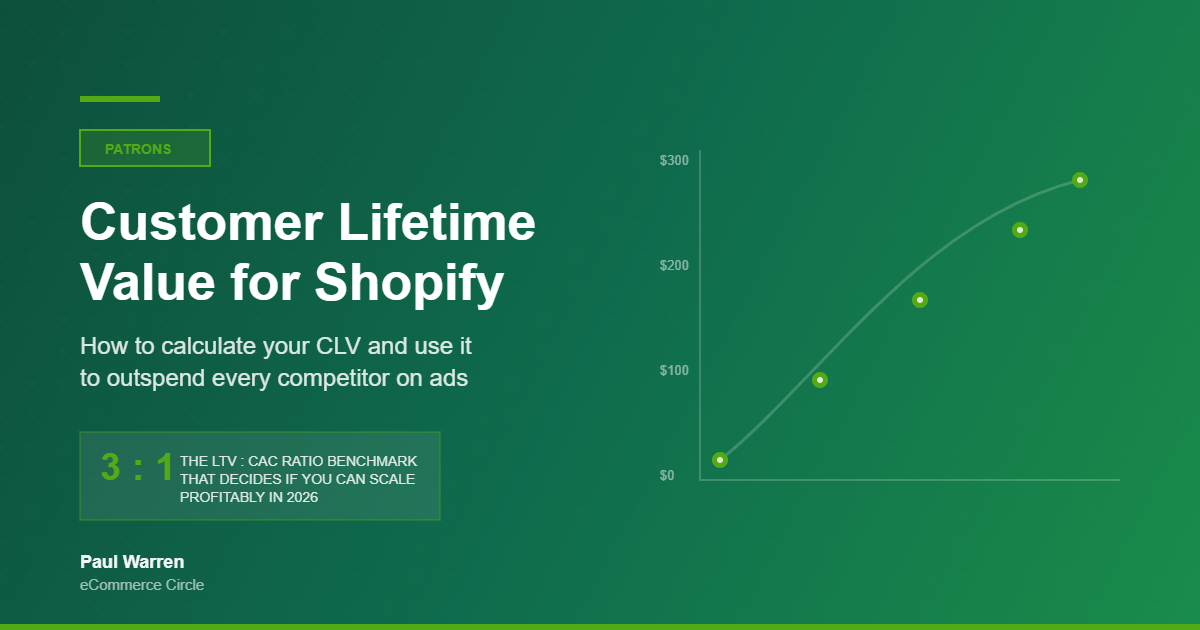 PATRONS

Customer Lifetime Value for Shopify

How to calculate your CLV and use it to outspend every competitor on ads

3 : 1 THE LTV : CAC RATIO BENCHMARK THAT DECIDES IF YOU CAN SCALE PROFITABLY IN 2026

Paul Warren
eCommerce Circle

$300
$200
$100
$0